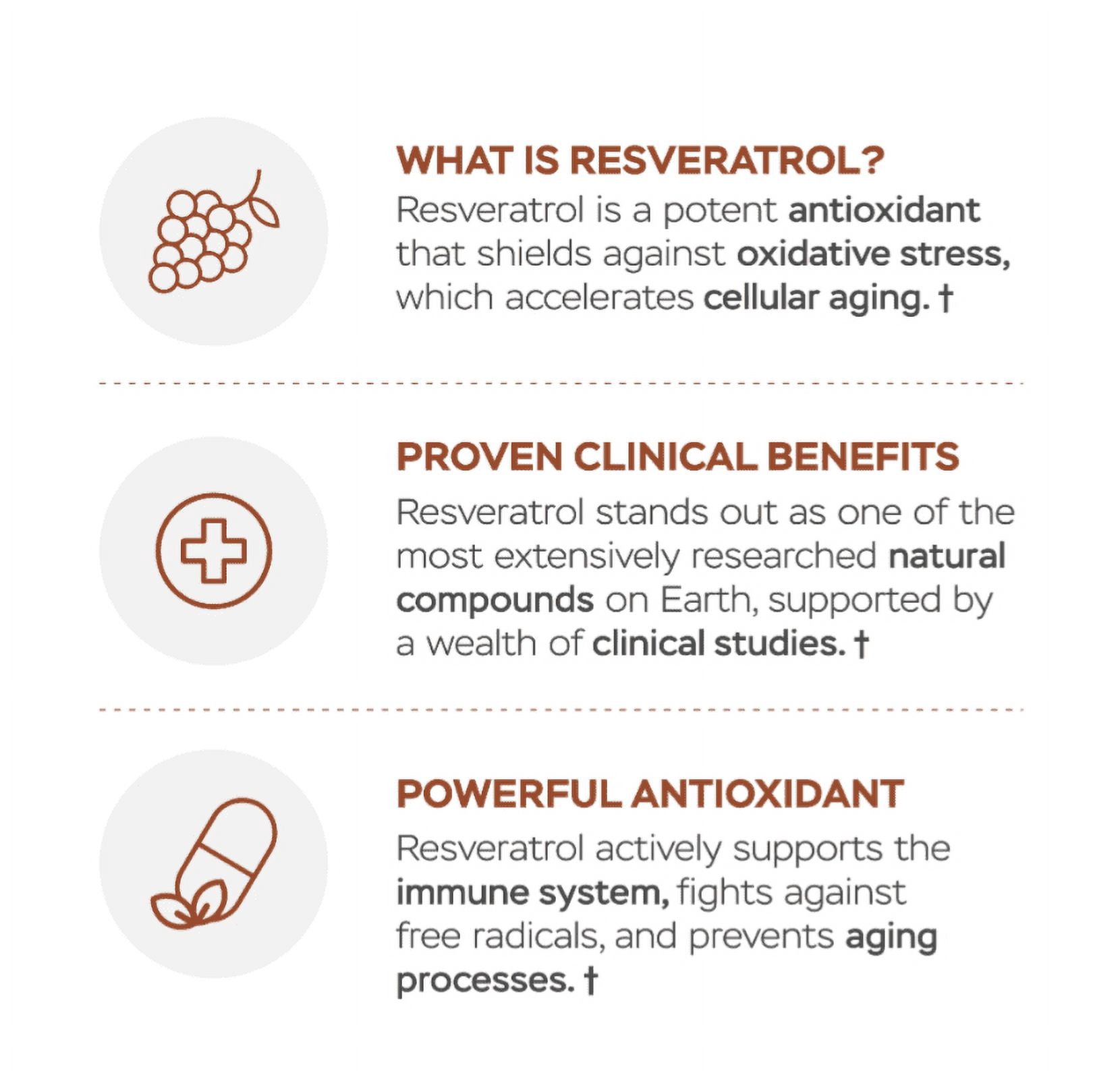 WHAT IS RESVERATROL?

Resveratrol is a potent antioxidant that shields against oxidative stress, which accelerates cellular aging. †

PROVEN CLINICAL BENEFITS

Resveratrol stands out as one of the most extensively researched natural compounds on Earth, supported by a wealth of clinical studies. †

POWERFUL ANTIOXIDANT

Resveratrol actively supports the immune system, fights against free radicals, and prevents aging processes. †